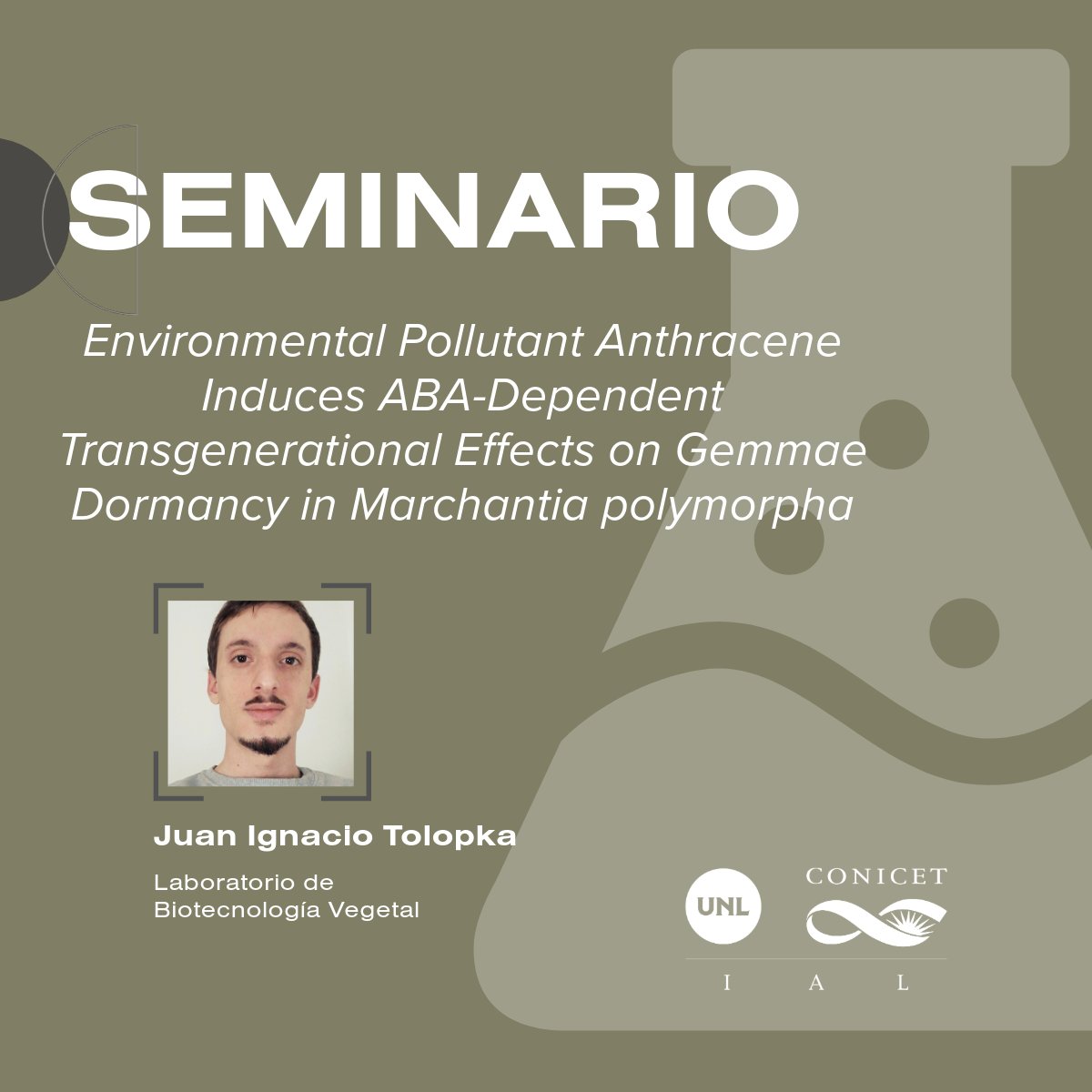 SEMINARIO

Environmental Pollutant Anthracene Induces ABA-Dependent Transgenerational Effects on Gemmae Dormancy in Marchantia polymorpha

Juan Ignacio Tolopka

Laboratorio de Biotecnología Vegetal

UNL

CONICET

I A L